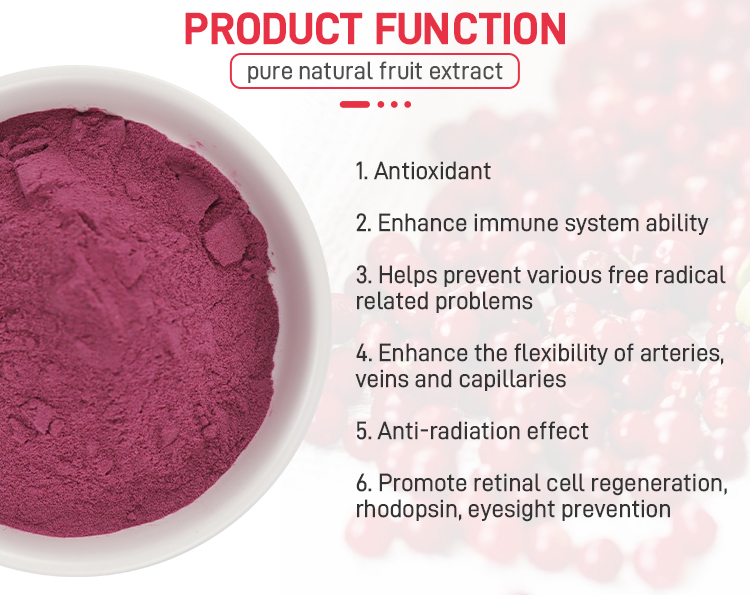 PRODUCT FUNCTION

pure natural fruit extract

1. Antioxidant

2. Enhance immune system ability

3. Helps prevent various free radical related problems

4. Enhance the flexibility of arteries, veins and capillaries

5. Anti-radiation effect

6. Promote retinal cell regeneration, rhodopsin, eyesight prevention